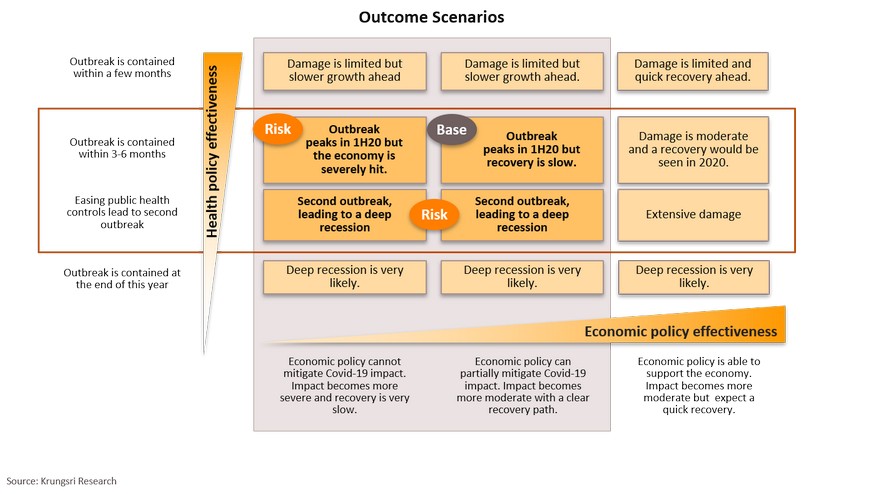 Outcome Scenarios

Health policy effectiveness

Outbreak is contained within a few months

Damage is limited but slower growth ahead

Damage is limited but slower growth ahead.

Damage is limited and quick recovery ahead.

Outbreak is contained within 3-6 months

Risk

Outbreak peaks in 1H20 but the economy is severely hit.

Base

Outbreak peaks in 1H20 but recovery is slow.

Damage is moderate and a recovery would be seen in 2020.

Easing public health controls lead to second outbreak

Second outbreak, leading to a deep recession

Risk

Second outbreak, leading to a deep recession

Extensive damage

Outbreak is contained at the end of this year

Deep recession is very likely.

Deep recession is very likely.

Deep recession is very likely.

Economic policy effectiveness

Economic policy cannot mitigate Covid-19 impact. Impact becomes more severe and recovery is very slow.

Economic policy can partially mitigate Covid-19 impact. Impact becomes more moderate with a clear recovery path.

Economic policy is able to support the economy. Impact becomes more moderate but expect a quick recovery.

Source: Krungsri Research